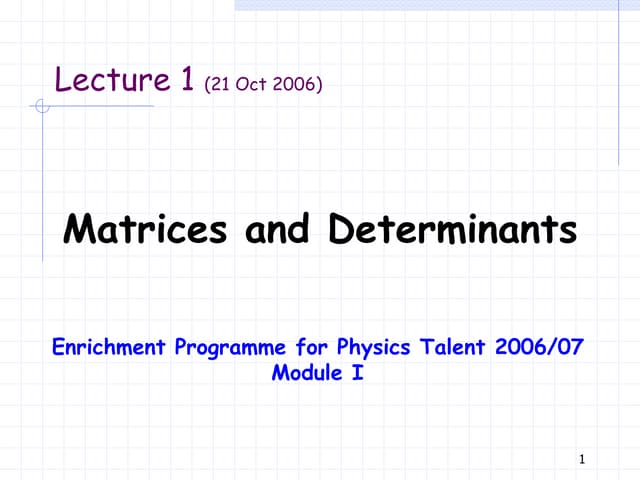 Lecture 1 (21 Oct 2006)

Matrices and Determinants

Enrichment Programme for Physics Talent 2006/07
Module I

1